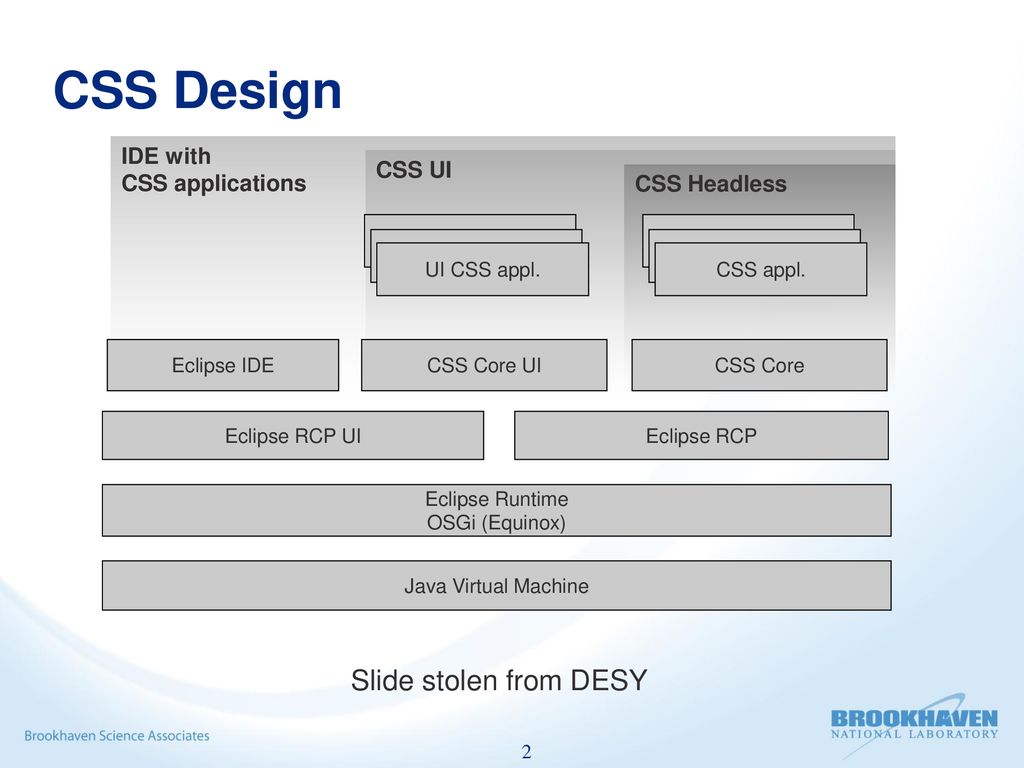 CSS Design

IDE with
CSS applications

CSS UI

CSS Headless

UI CSS appl.

CSS appl.

Eclipse IDE

CSS Core UI

CSS Core

Eclipse RCP UI

Eclipse RCP

Eclipse Runtime
OSGi (Equinox)

Java Virtual Machine

Slide stolen from DESY

Brookhaven Science Associates

BROOKHAVEN
NATIONAL LABORATORY

2